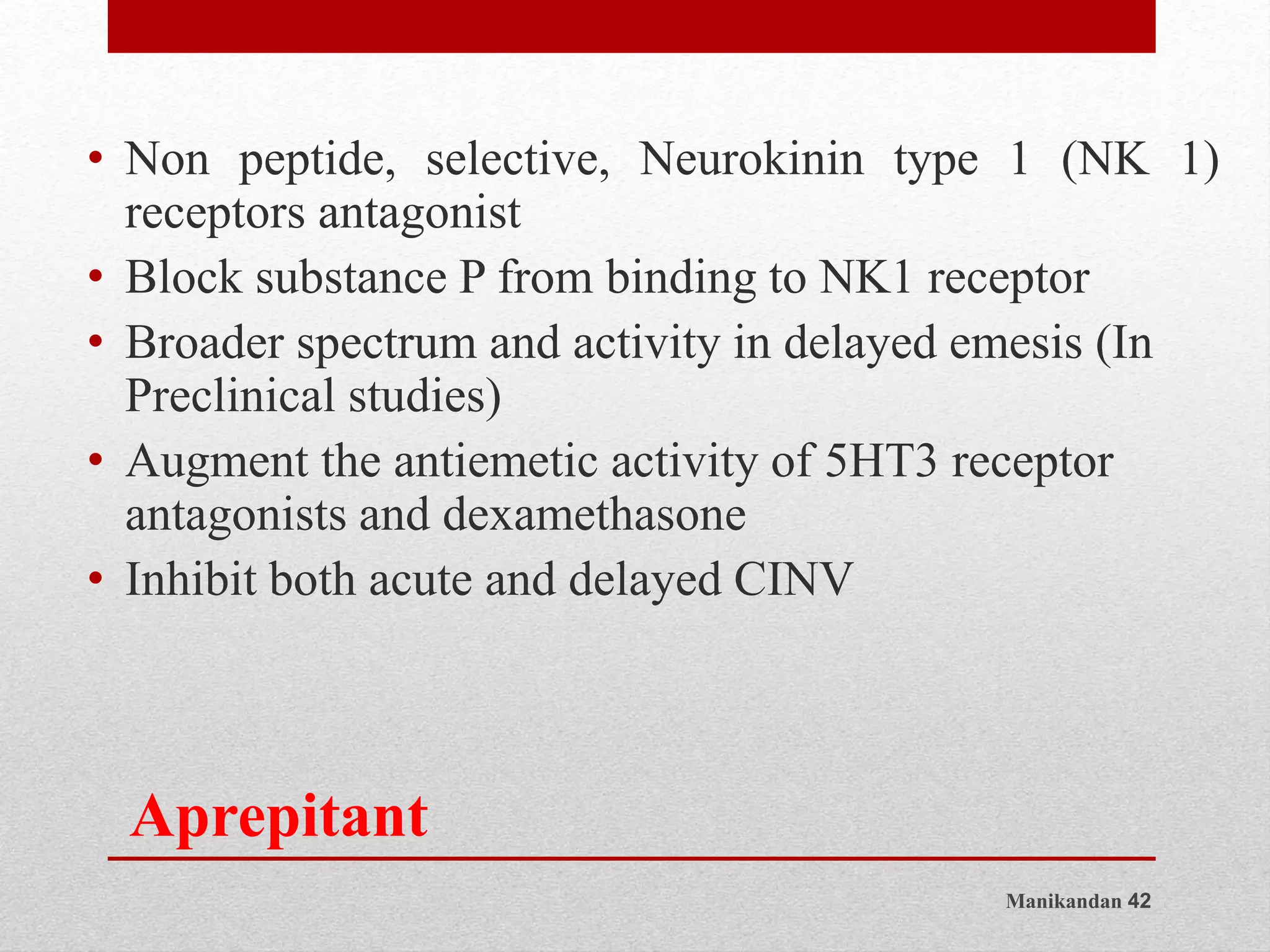 • Non peptide, selective, Neurokinin type 1 (NK 1) receptors antagonist
• Block substance P from binding to NK1 receptor
• Broader spectrum and activity in delayed emesis (In Preclinical studies)
• Augment the antiemetic activity of 5HT3 receptor antagonists and dexamethasone
• Inhibit both acute and delayed CINV

Aprepitant

Manikandan 42